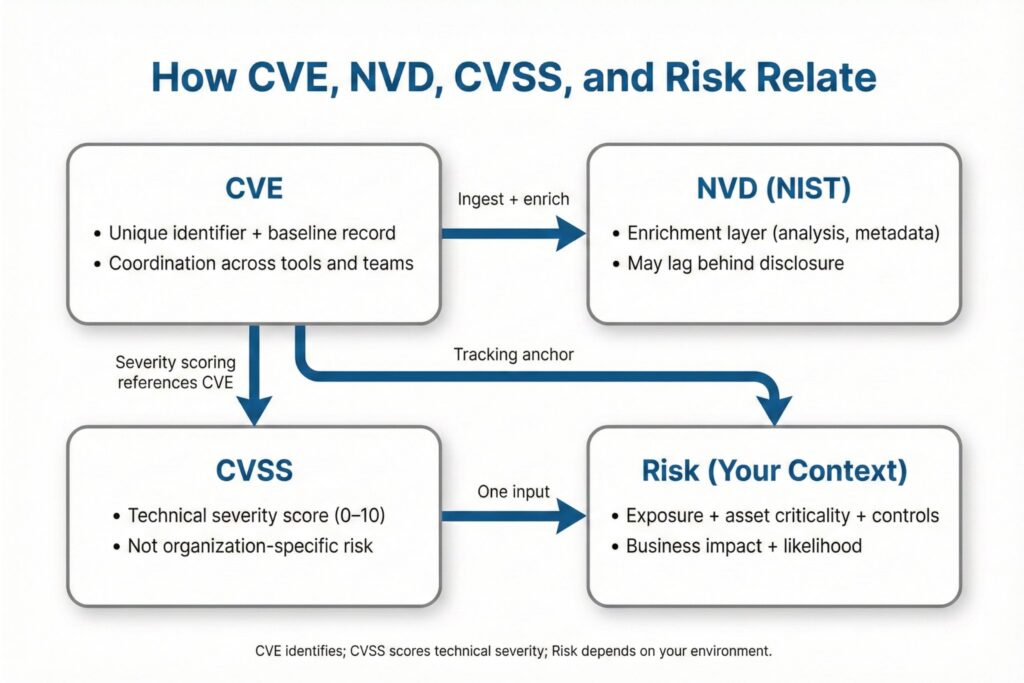 How CVE, NVD, CVSS, and Risk Relate

CVE
• Unique identifier + baseline record
• Coordination across tools and teams

Ingest + enrich

NVD (NIST)
• Enrichment layer (analysis, metadata)
• May lag behind disclosure

Severity scoring references CVE

Tracking anchor

CVSS
• Technical severity score (0–10)
• Not organization-specific risk

One input

Risk (Your Context)
• Exposure + asset criticality + controls
• Business impact + likelihood

CVE identifies; CVSS scores technical severity; Risk depends on your environment.